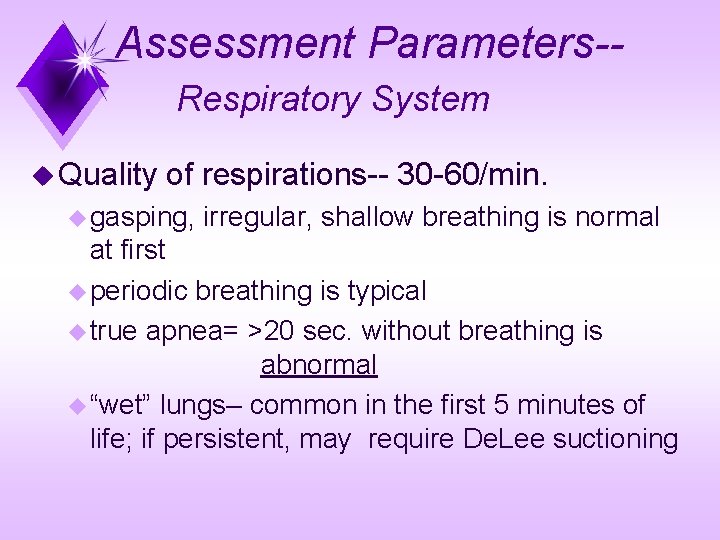 Assessment Parameters--
Respiratory System

Quality of respirations-- 30-60/min.

gasping, irregular, shallow breathing is normal at first

periodic breathing is typical

true apnea= >20 sec. without breathing is abnormal

“wet” lungs– common in the first 5 minutes of life; if persistent, may require DeLee suctioning